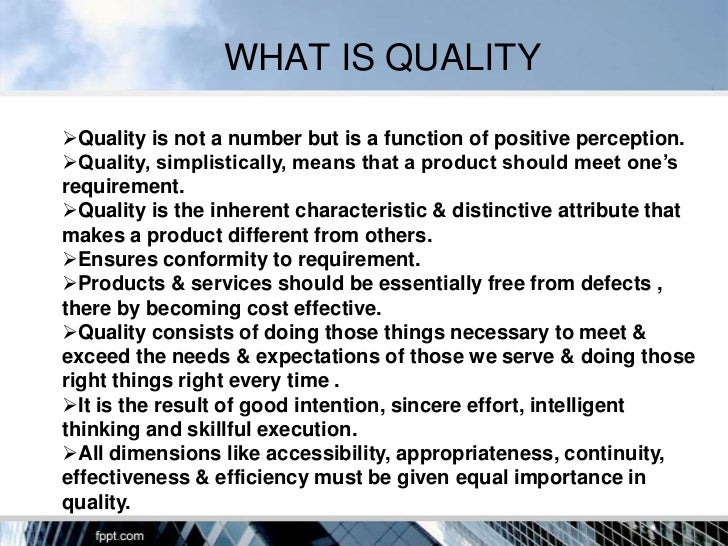 WHAT IS QUALITY

➢Quality is not a number but is a function of positive perception.
➢Quality, simplistically, means that a product should meet one's requirement.
➢Quality is the inherent characteristic & distinctive attribute that makes a product different from others.
➢Ensures conformity to requirement.
➢Products & services should be essentially free from defects , there by becoming cost effective.
➢Quality consists of doing those things necessary to meet & exceed the needs & expectations of those we serve & doing those right things right every time .
➢It is the result of good intention, sincere effort, intelligent thinking and skillful execution.
➢All dimensions like accessibility, appropriateness, continuity, effectiveness & efficiency must be given equal importance in quality.

fppt.com